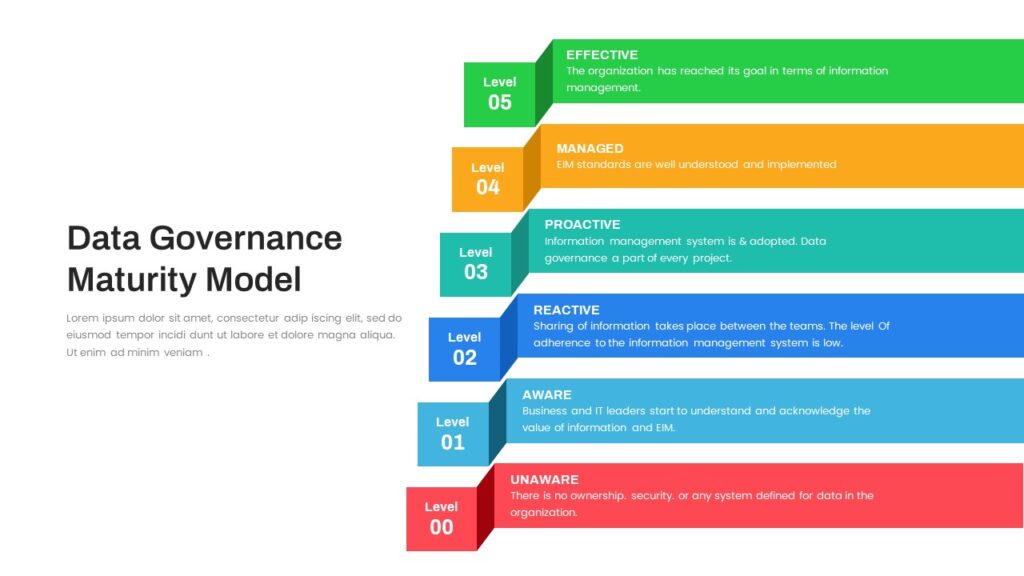 Data Governance Maturity Model

Lorem ipsum dolor sit amet, consectetur adip iscing elit, sed do eiusmod tempor incidi dunt ut labore et dolore magna aliqua. Ut enim ad minim veniam .

Level
05

EFFECTIVE
The organization has reached its goal in terms of information management.

Level
04

MANAGED
EIM standards are well understood and implemented

Level
03

PROACTIVE
Information management system is & adopted. Data governance a part of every project.

Level
02

REACTIVE
Sharing of information takes place between the teams. The level Of adherence to the information management system is low.

Level
01

AWARE
Business and IT leaders start to understand and acknowledge the value of information and EIM.

Level
00

UNAWARE
There is no ownership. security. or any system defined for data in the organization.